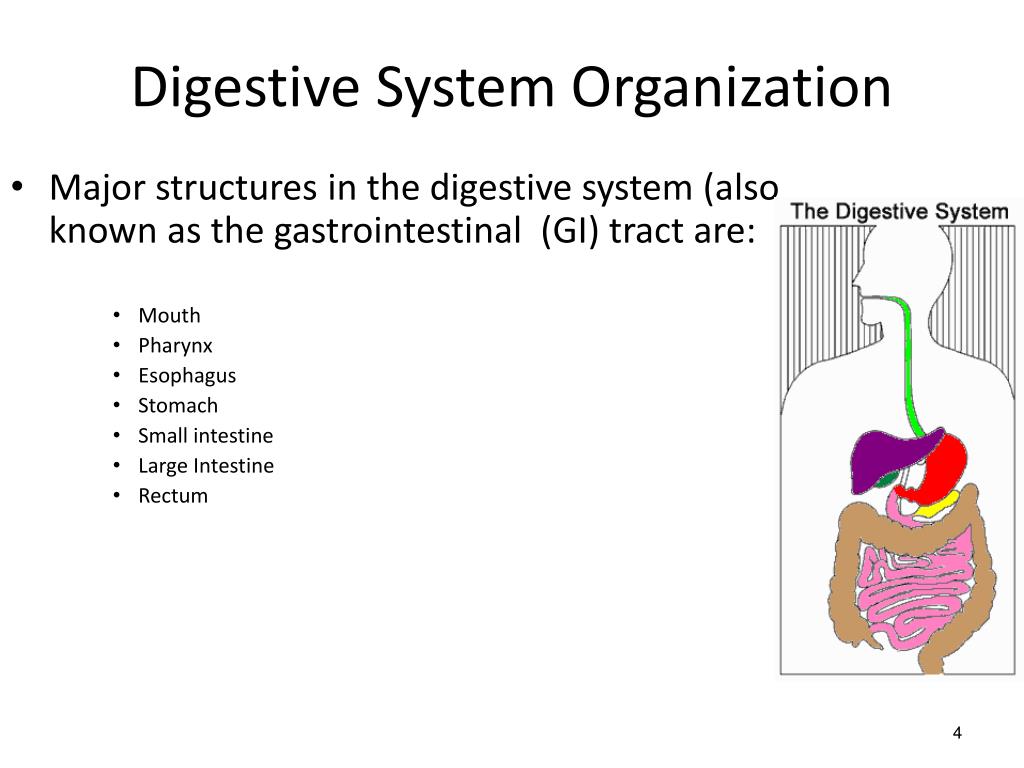 Digestive System Organization

• Major structures in the digestive system (also known as the gastrointestinal (GI) tract are:

• Mouth
• Pharynx
• Esophagus
• Stomach
• Small intestine
• Large Intestine
• Rectum

The Digestive System

4